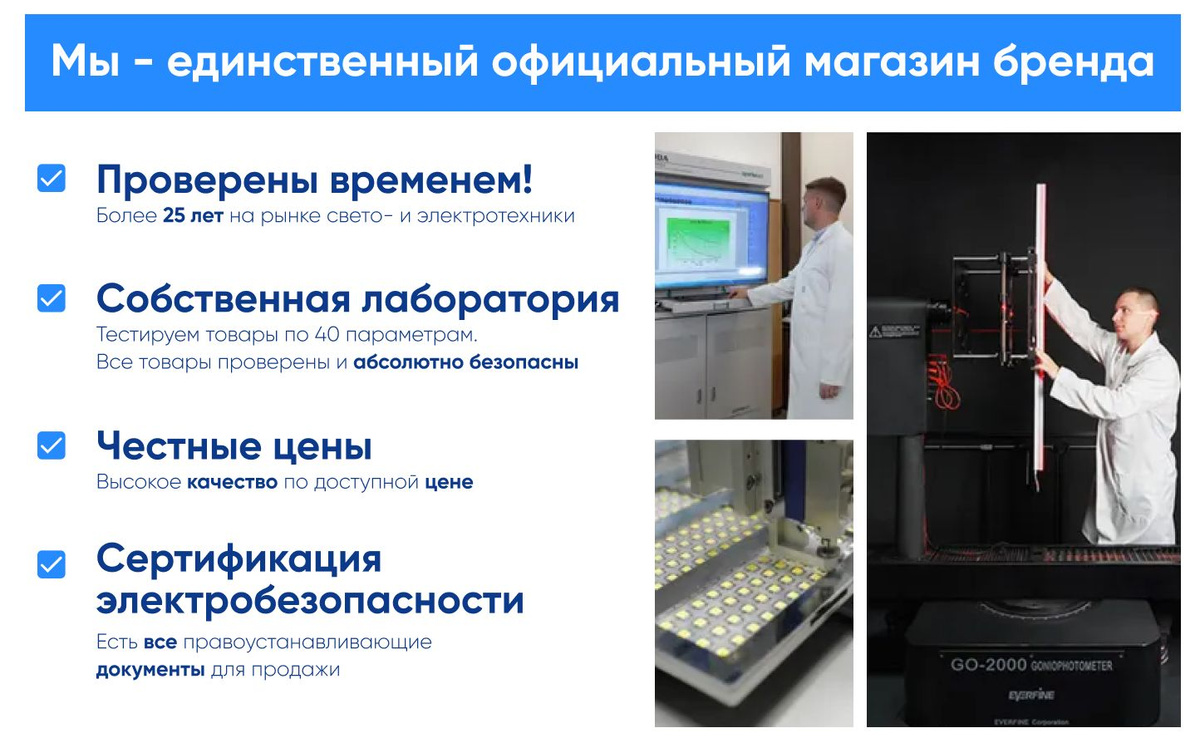 Мы - единственный официальный магазин бренда

Проверены временем!
Более 25 лет на рынке свето- и электротехники

Собственная лаборатория
Тестируем товары по 40 параметрам.
Все товары проверены и абсолютно безопасны

Честные цены
Высокое качество по доступной цене

Сертификация электробезопасности
Есть все правоустанавливающие документы для продажи

GO-2000 GONIOPHOTOMETER
EVERFINE
EVERFINE Corporation